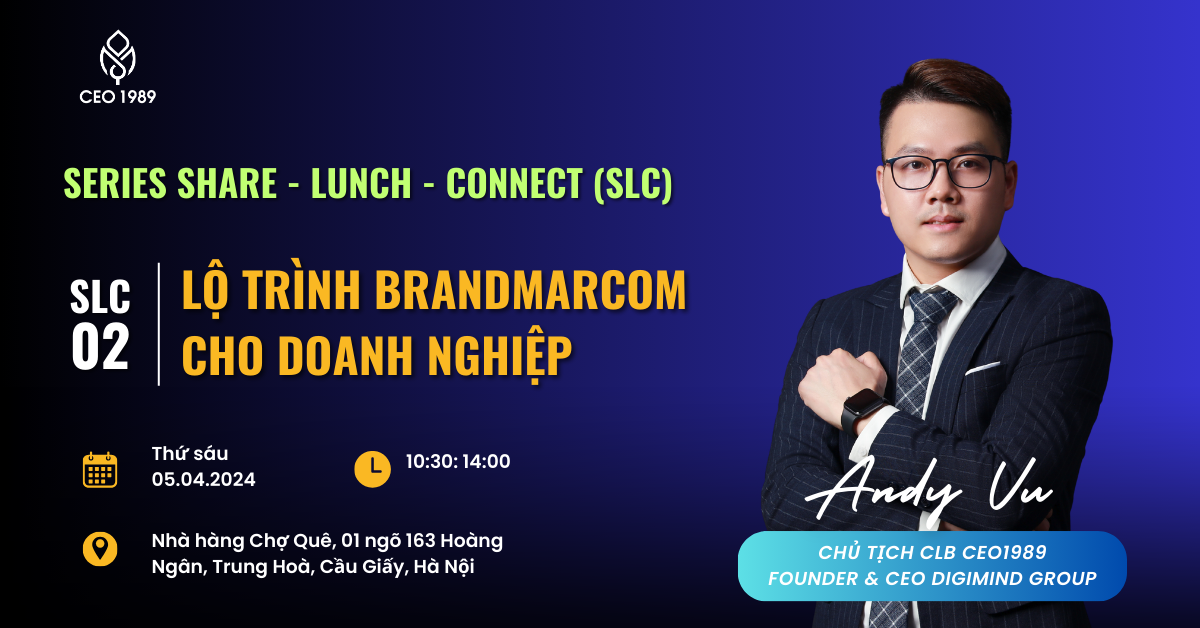 CEO 1989

SERIES SHARE - LUNCH - CONNECT (SLC)

SLC
02

LỘ TRÌNH BRANDMARCOM
CHO DOANH NGHIỆP

Thứ sáu
05.04.2024

10:30: 14:00

Nhà hàng Chợ Quê, 01 ngõ 163 Hoàng Ngân, Trung Hoà, Cầu Giấy, Hà Nội

Andy Vu

CHỦ TỊCH CLB CEO1989
FOUNDER & CEO DIGIMIND GROUP